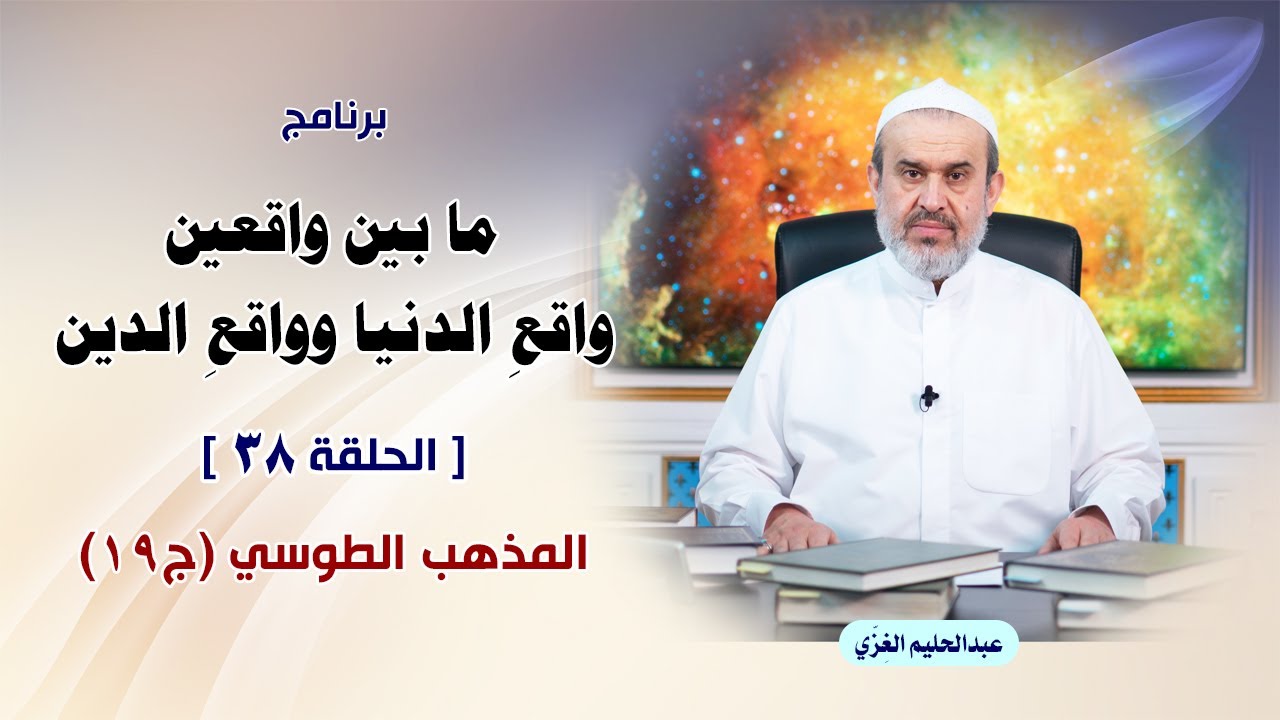 برنامج

ما بين واقعين
واقعِ الدنيا وواقعِ الدين

[ الحلقة ٣٨ ]

المذهب الطوسي (ج١٩)

عبدالحليم الغِزّي